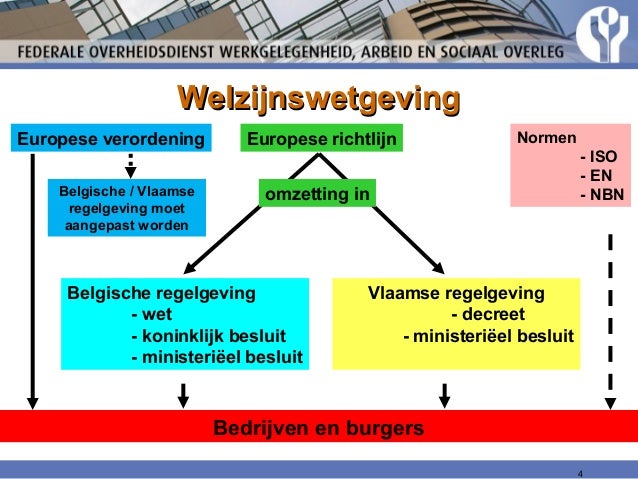 FEDERALE OVERHEIDSDIENST WERKGELEGENHEID, ARBEID EN SOCIAAL OVERLEG

Welzijnswetgeving

Europese verordening

Belgische / Vlaamse regelgeving moet aangepast worden

Europese richtlijn

omzetting in

Normen
- ISO
- EN
- NBN

Belgische regelgeving
- wet
- koninklijk besluit
- ministeriëel besluit

Vlaamse regelgeving
- decreet
- ministeriëel besluit

Bedrijven en burgers

4